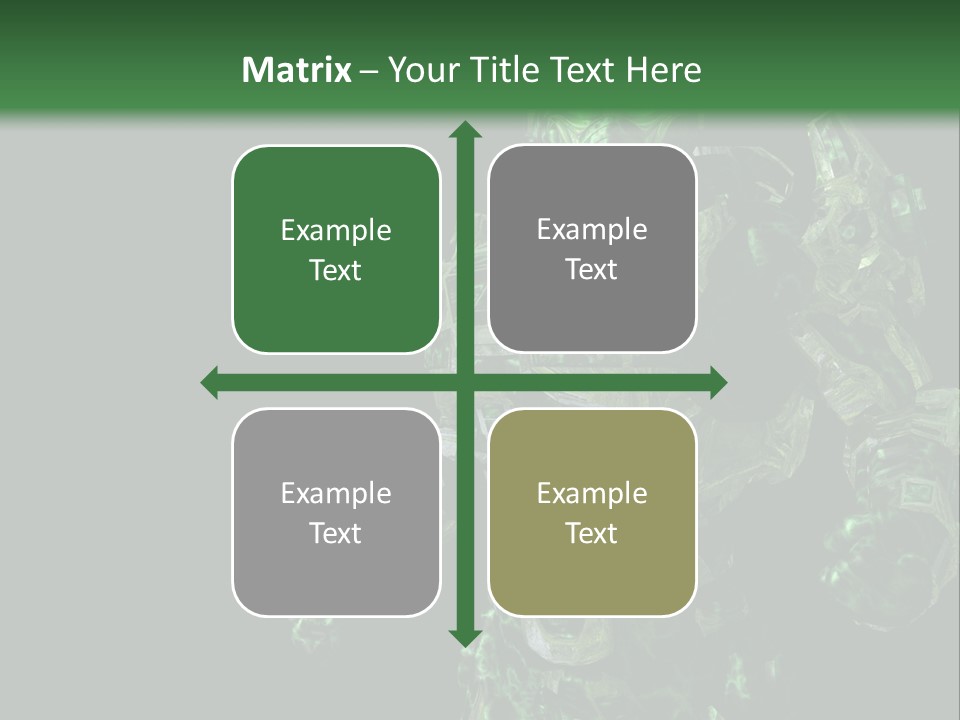 Matrix – Your Title Text Here

Example Text

Example Text

Example Text

Example Text